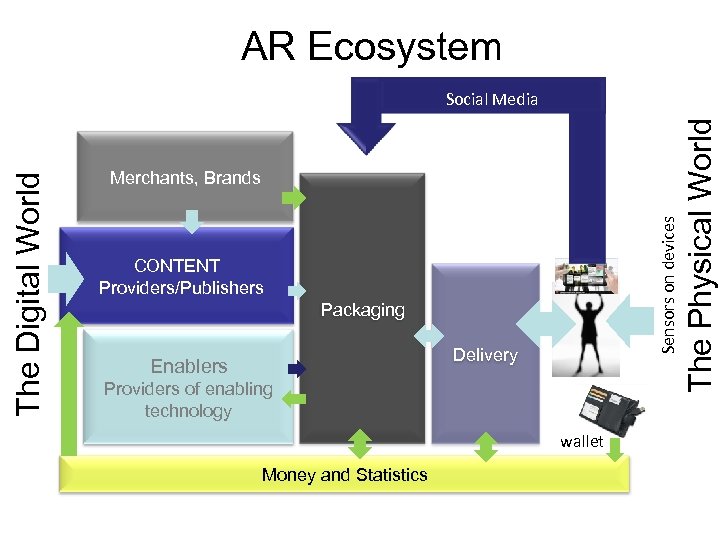 AR Ecosystem

Social Media

The Digital World

Merchants, Brands

CONTENT
Providers/Publishers

Enablers
Providers of enabling technology

Packaging

Delivery

Sensors on devices

The Physical World

wallet

Money and Statistics